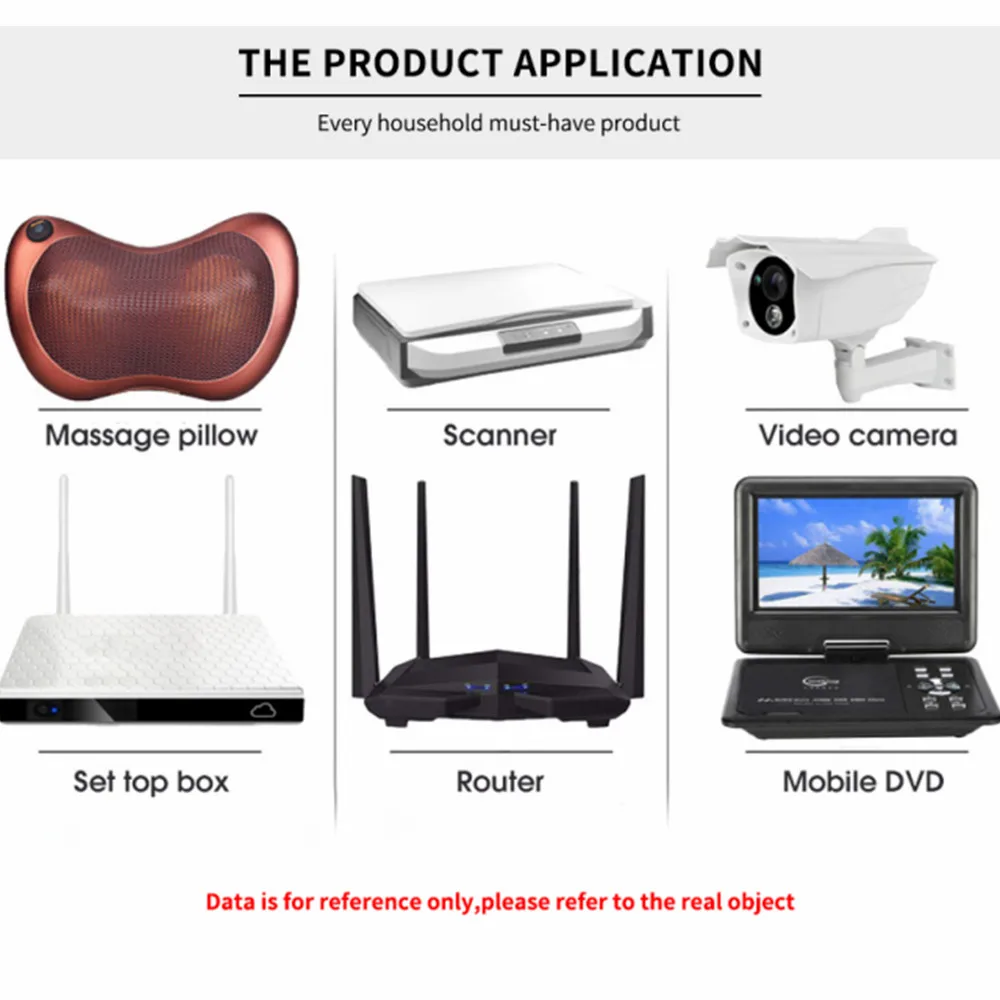 THE PRODUCT APPLICATION

Every household must-have product

Massage pillow

Scanner

Video camera

Set top box

Router

Mobile DVD

Data is for reference only,please refer to the real object